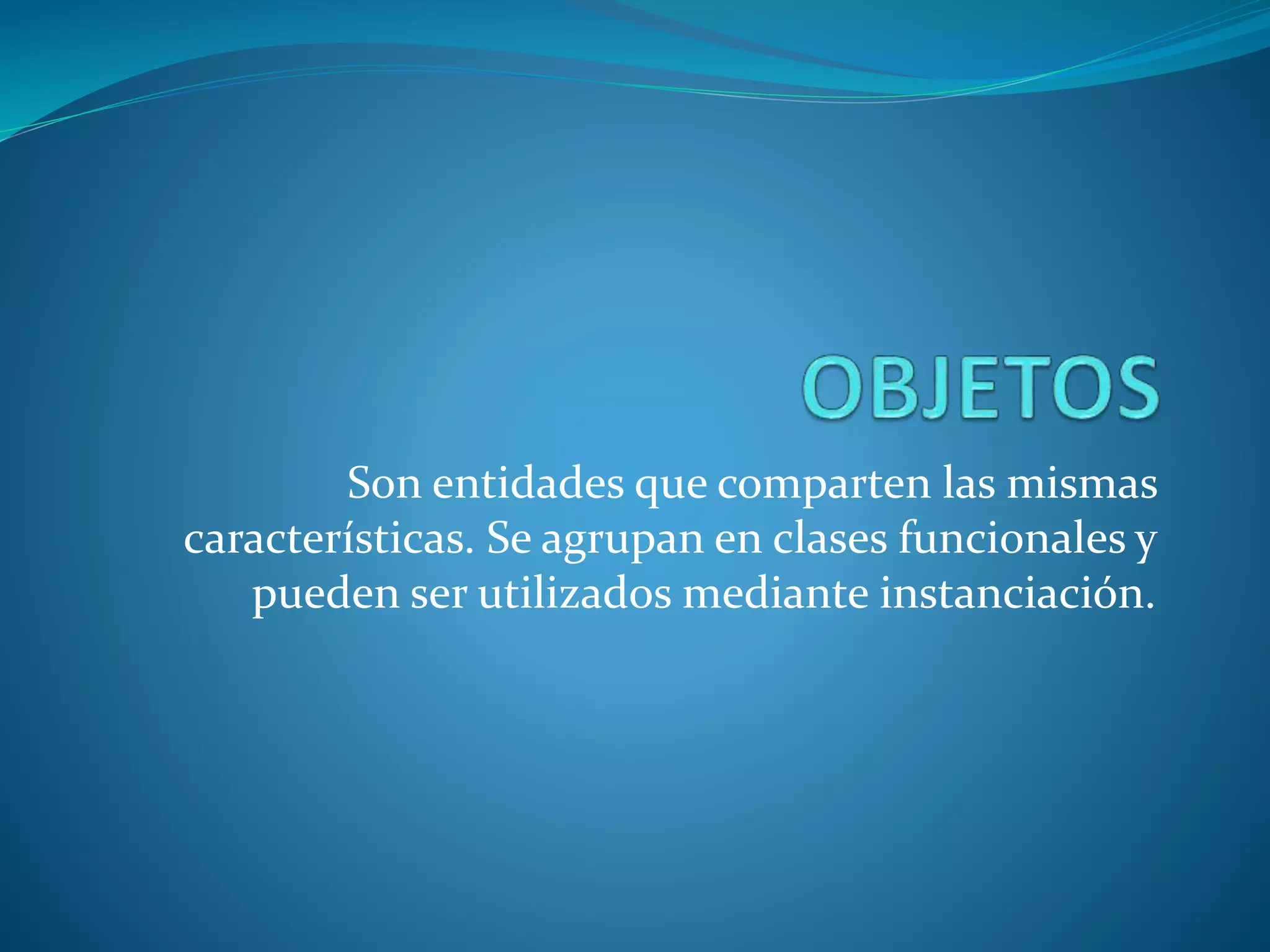 OBJETOS

Son entidades que comparten las mismas características. Se agrupan en clases funcionales y pueden ser utilizados mediante instanciación.